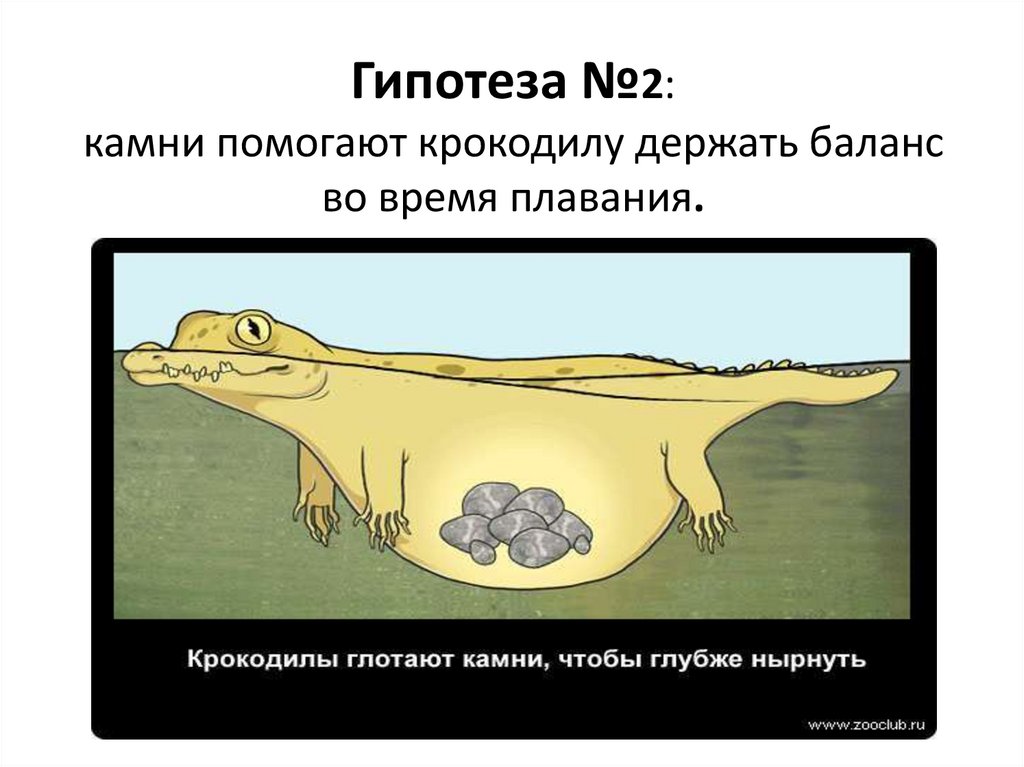 Гипотеза №2:
камни помогают крокодилу держать баланс во время плавания.

Крокодилы глотают камни, чтобы глубже нырнуть

www.zooclub.ru